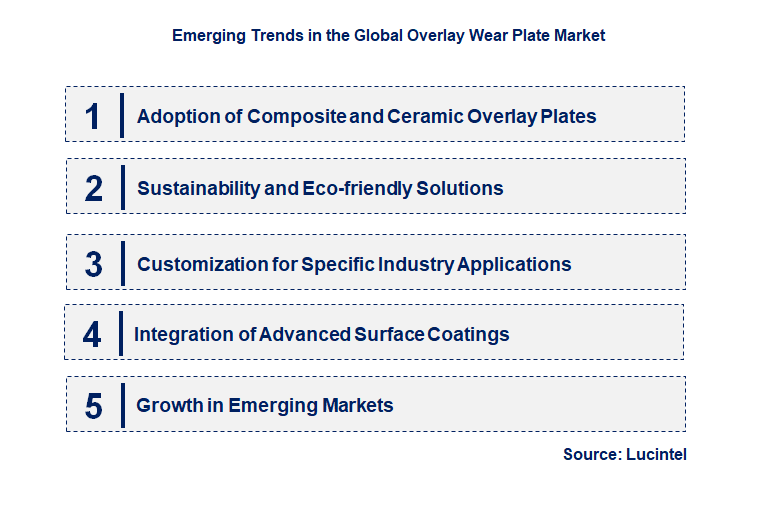 Emerging Trends in the Global Overlay Wear Plate Market

1 Adoption of Composite and Ceramic Overlay Plates

2 Sustainability and Eco-friendly Solutions

3 Customization for Specific Industry Applications

4 Integration of Advanced Surface Coatings

5 Growth in Emerging Markets

Source: Lucintel